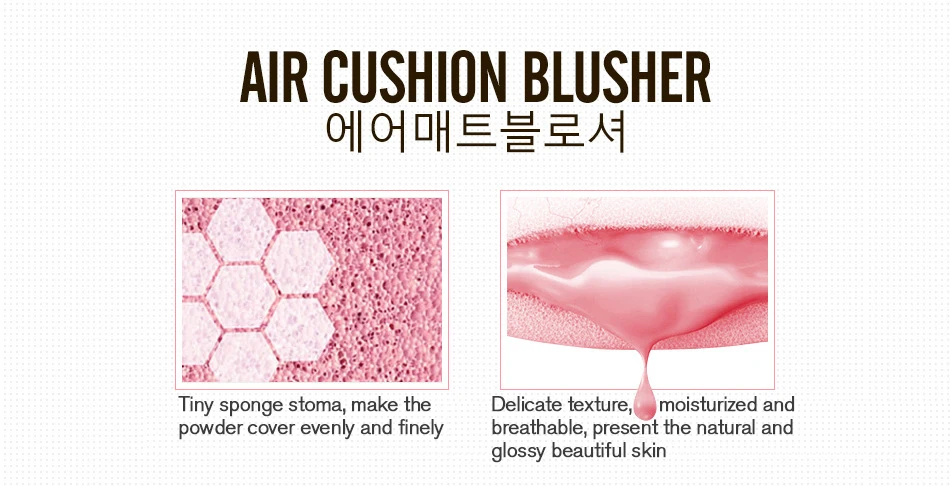 AIR CUSHION BLUSHER
에어매트블로셔

Tiny sponge stoma, make the powder cover evenly and finely

Delicate texture, moisturized and breathable, present the natural and glossy beautiful skin